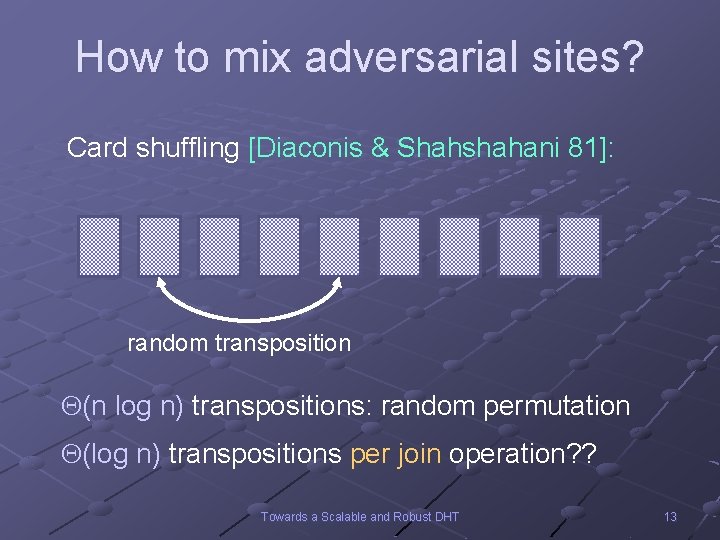 How to mix adversarial sites?

Card shuffling [Diaconis & Shahshahani 81]:

random transposition

$\Theta$(n log n) transpositions: random permutation

$\Theta$(log n) transpositions per join operation??

Towards a Scalable and Robust DHT

13